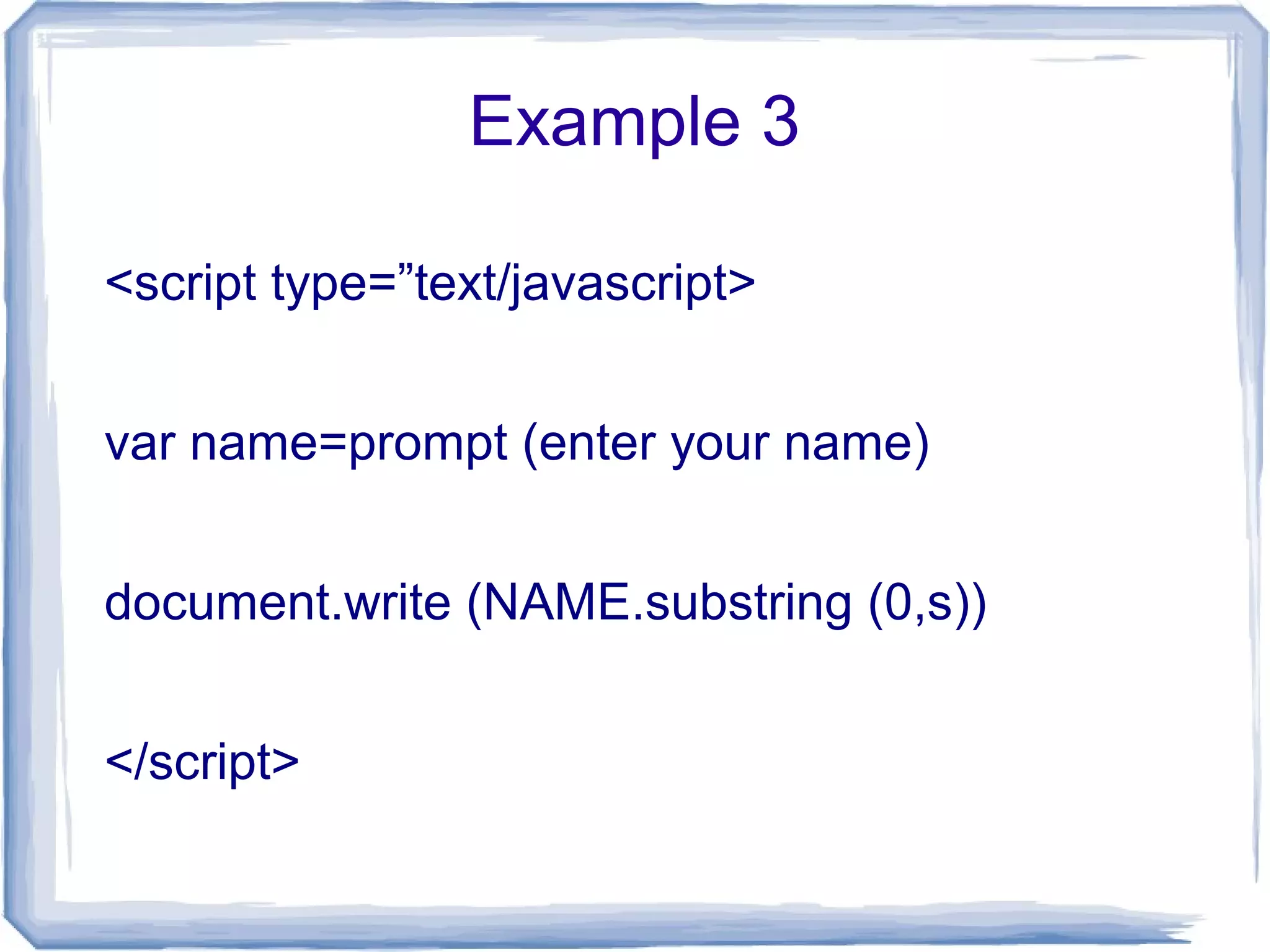 Example 3

<script type=”text/javascript>

var name=prompt (enter your name)

document.write (NAME.substring (0,s))

</script>